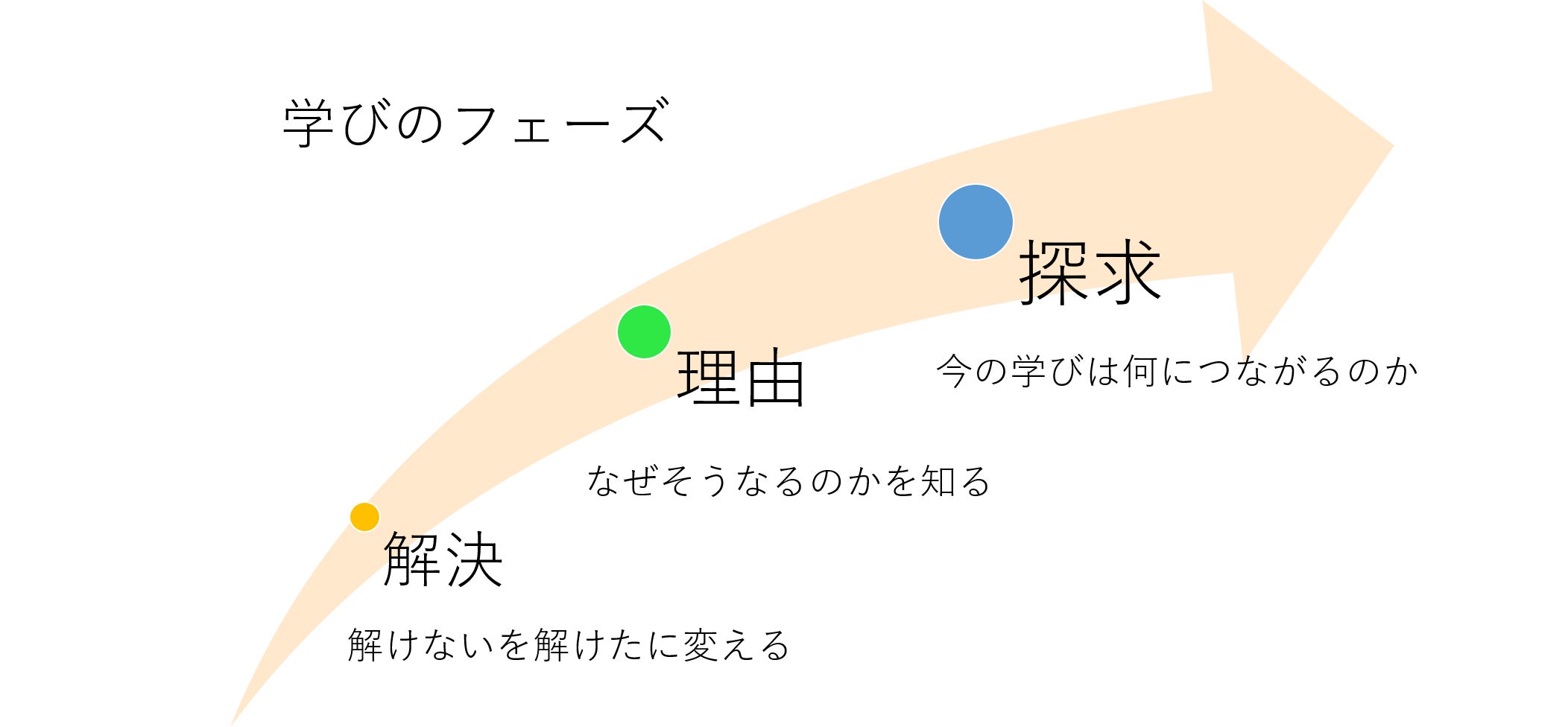 学びのフェーズ

探求

今の学びは何につながるのか

理由

なぜそうなるのかを知る

解決

解けないを解けたに変える